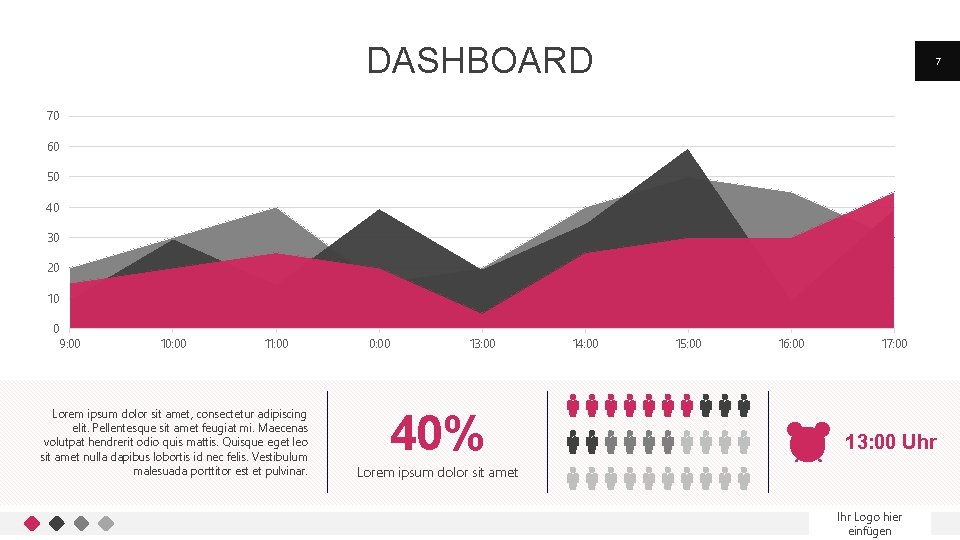 DASHBOARD

7

70
60
50
40
30
20
10
0

9:00 10:00 11:00 0:00 13:00 14:00 15:00 16:00 17:00

Lorem ipsum dolor sit amet, consectetur adipiscing elit. Pellentesque sit amet feugiat mi. Maecenas volutpat hendrerit odio quis mattis. Quisque eget leo sit amet nulla dapibus lobortis id nec felis. Vestibulum malesuada porttitor est et pulvinar.

40%

Lorem ipsum dolor sit amet

13:00 Uhr

Ihr Logo hier einfügen